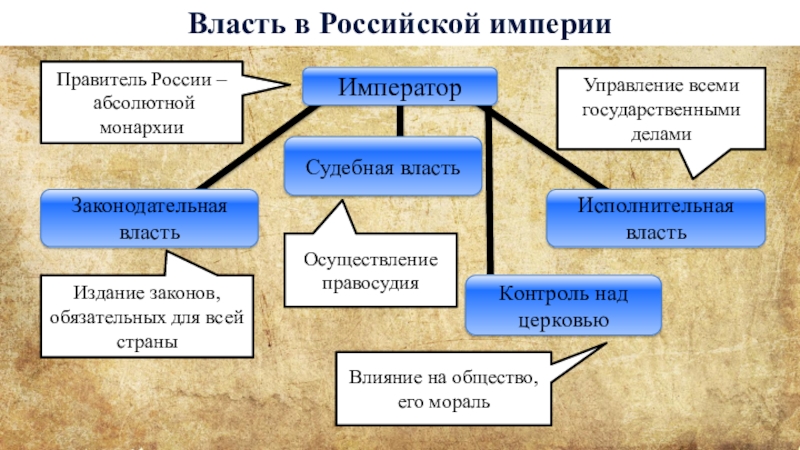 Власть в Российской империи

Правитель России – абсолютной монархии

Император

Управление всеми государственными делами

Судебная власть

Законодательная власть

Исполнительная власть

Осуществление правосудия

Издание законов, обязательных для всей страны

Контроль над церковью

Влияние на общество, его мораль